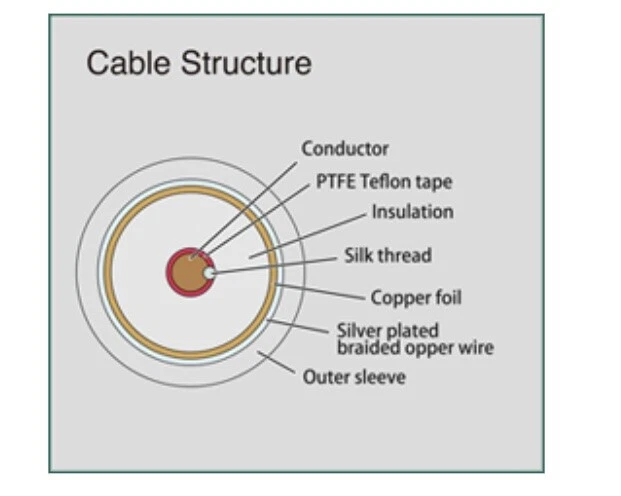 Cable Structure

Conductor
PTFE Teflon tape
Insulation
Silk thread
Copper foil
Silver plated braided opper wire
Outer sleeve